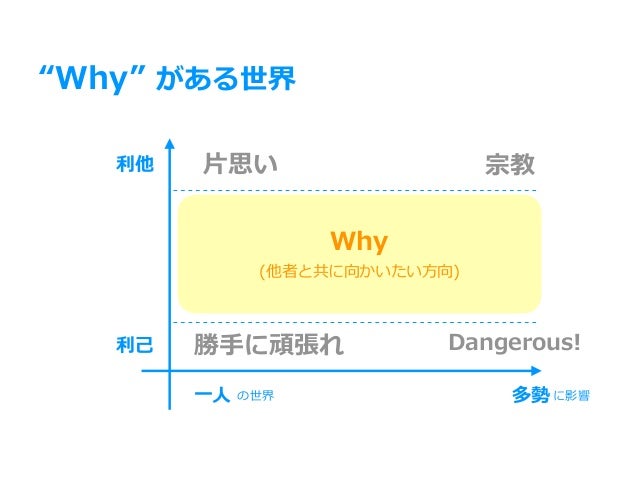 “Why” がある世界

利他

片思い

宗教

Why

(他者と共に向かいたい方向)

利己

勝手に頑張れ

Dangerous!

一人 の世界

多勢 に影響